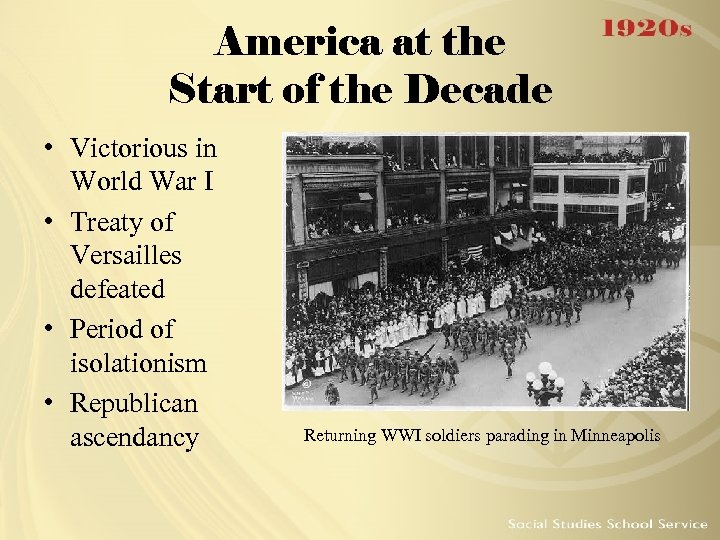 1920s

America at the Start of the Decade

• Victorious in World War I
• Treaty of Versailles defeated
• Period of isolationism
• Republican ascendancy

Returning WWI soldiers parading in Minneapolis

Social Studies School Service